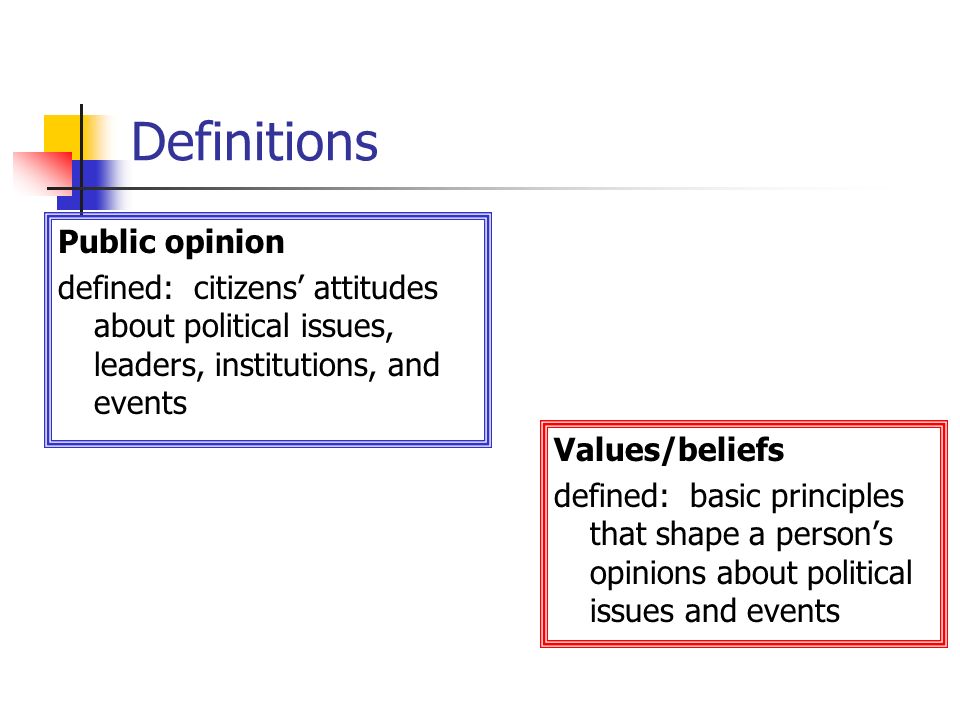 Definitions

Public opinion

defined: citizens’ attitudes about political issues, leaders, institutions, and events

Values/beliefs

defined: basic principles that shape a person’s opinions about political issues and events